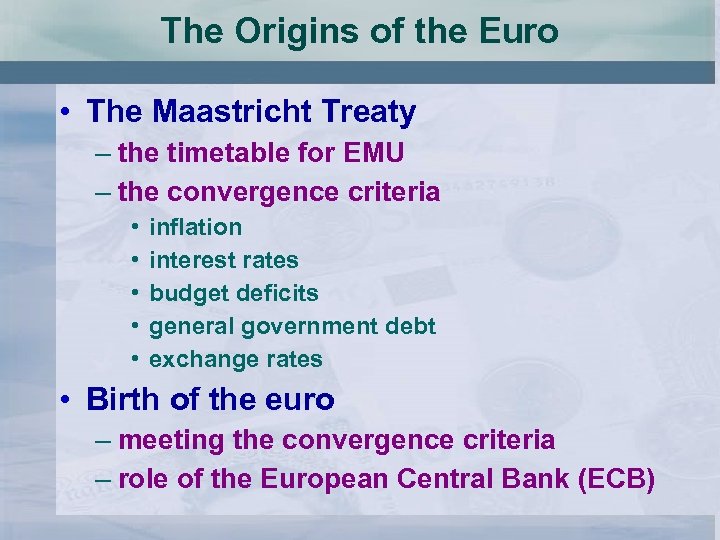 The Origins of the Euro

• The Maastricht Treaty
– the timetable for EMU
– the convergence criteria
• inflation
• interest rates
• budget deficits
• general government debt
• exchange rates

• Birth of the euro
– meeting the convergence criteria
– role of the European Central Bank (ECB)